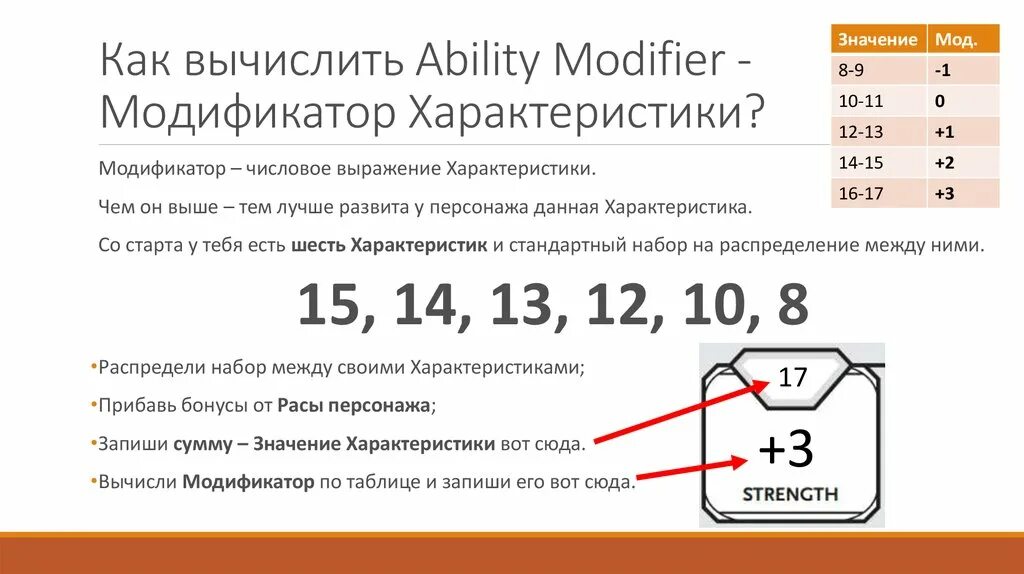 Как вычислить Ability Modifier - Модификатор Характеристики?

| Значение | Мод. |
|---|---|
| 8-9 | -1 |
| 10-11 | 0 |
| 12-13 | +1 |
| 14-15 | +2 |
| 16-17 | +3 |

Модификатор – числовое выражение Характеристики.

Чем он выше – тем лучше развита у персонажа данная Характеристика.

Со старта у тебя есть шесть Характеристик и стандартный набор на распределение между ними.

15, 14, 13, 12, 10, 8

•Распредели набор между своими Характеристиками;

•Прибавь бонусы от Расы персонажа;

•Запиши сумму – Значение Характеристики вот сюда.

•Вычисли Модификатор по таблице и запиши его вот сюда.

17

+3

STRENGTH